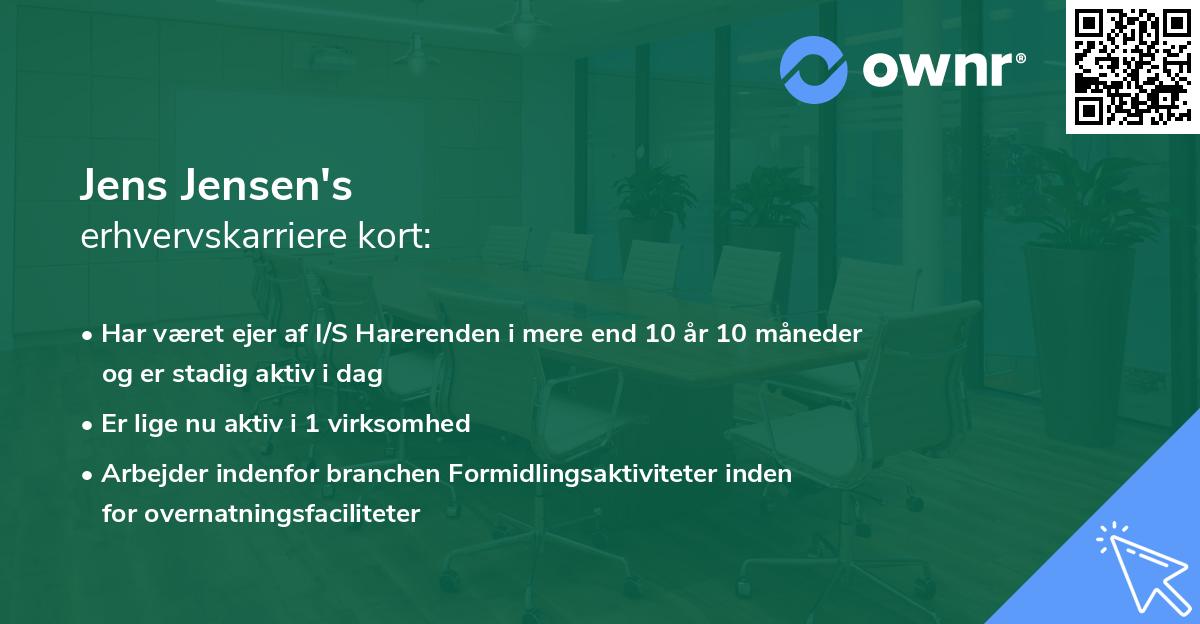 ownr®

Jens Jensen's
erhvervskarriere kort:

• Har været ejer af I/S Harerenden i mere end 10 år 10 måneder og er stadig aktiv i dag
• Er lige nu aktiv i 1 virksomhed
• Arbejder indenfor branchen Formidlingsaktiviteter inden for overnatningsfaciliteter